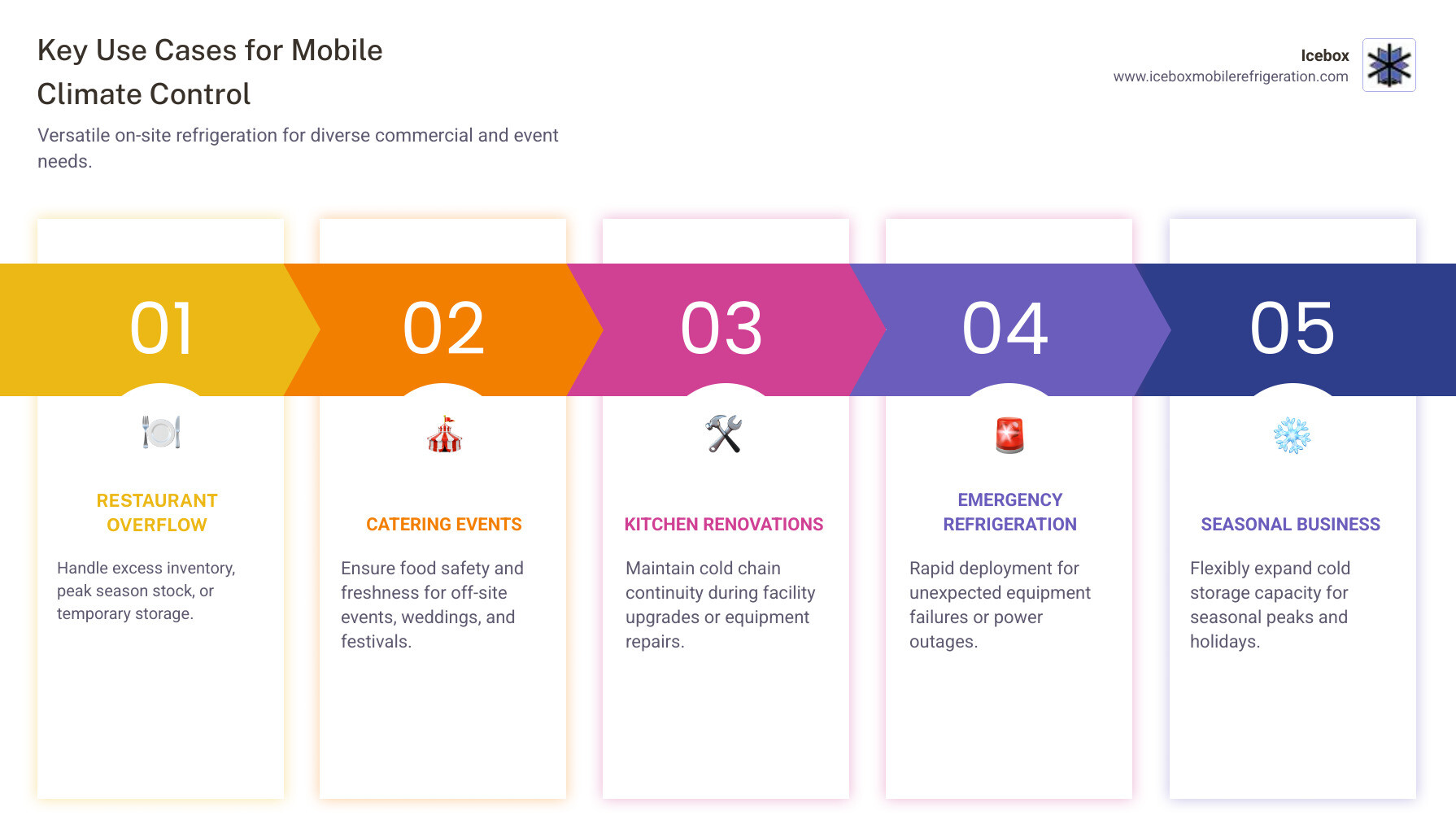 Key Use Cases for Mobile Climate Control

Versatile on-site refrigeration for diverse commercial and event needs.

Icebox
www.iceboxmobilerefrigeration.com

01

RESTAURANT OVERFLOW

Handle excess inventory, peak season stock, or temporary storage.

02

CATERING EVENTS

Ensure food safety and freshness for off-site events, weddings, and festivals.

03

KITCHEN RENOVATIONS

Maintain cold chain continuity during facility upgrades or equipment repairs.

04

EMERGENCY REFRIGERATION

Rapid deployment for unexpected equipment failures or power outages.

05

SEASONAL BUSINESS

Flexibly expand cold storage capacity for seasonal peaks and holidays.